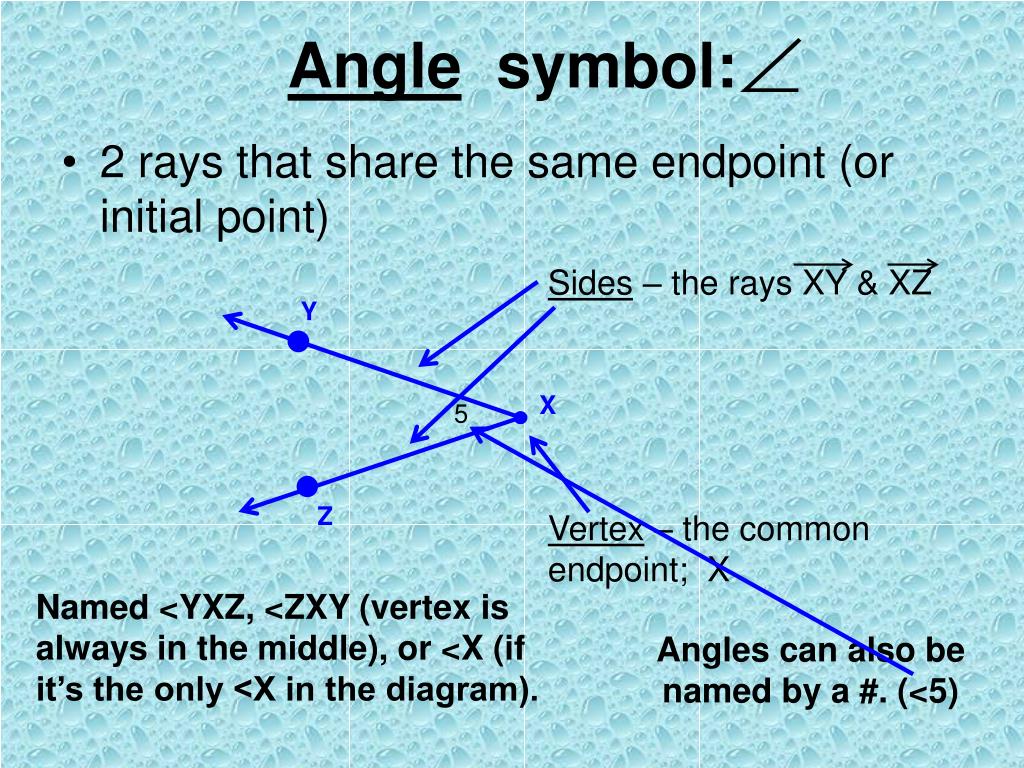 Angle symbol: $\angle$

• 2 rays that share the same endpoint (or initial point)

Sides – the rays $\overrightarrow{XY}$ & $\overrightarrow{XZ}$

Y

X

5

Z

Vertex – the common endpoint; X

Named <YXZ, <ZXY (vertex is always in the middle), or <X (if it's the only <X in the diagram).

Angles can also be named by a #. (<5)